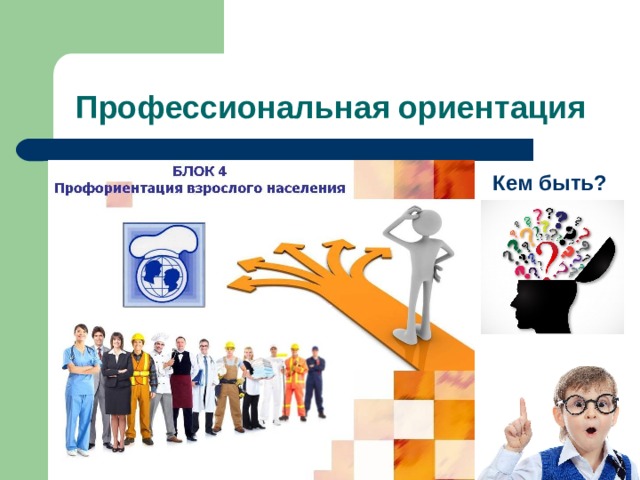 Профессиональная ориентация

БЛОК 4
Профориентация взрослого населения

Кем быть?